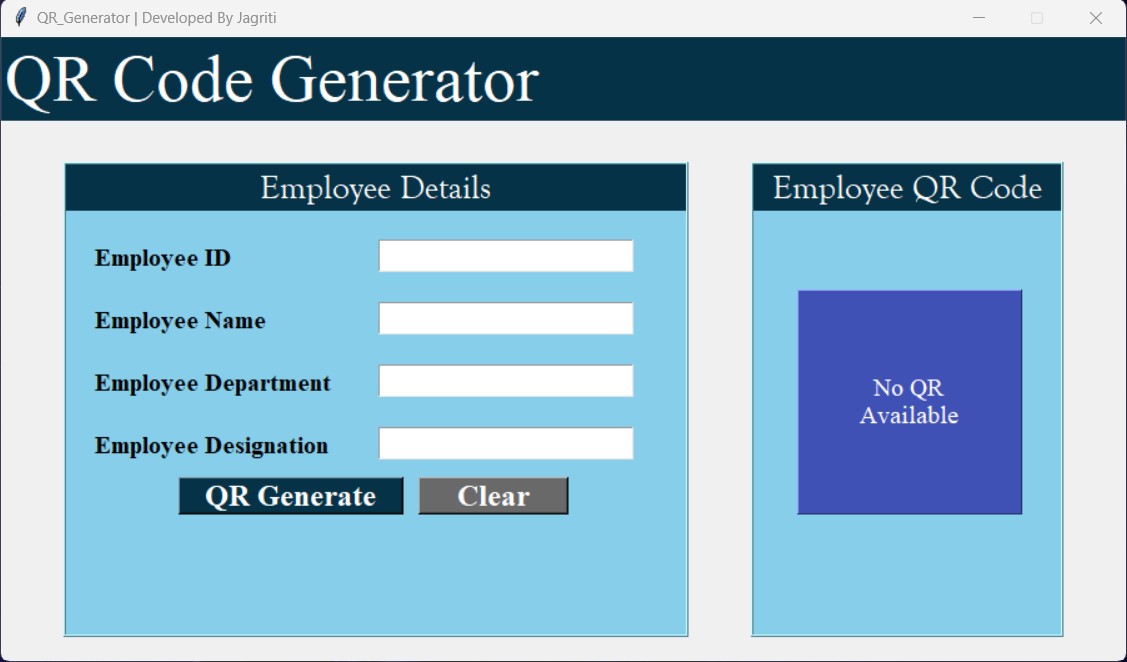 QR_Generator | Developed By Jagriti

QR Code Generator

Employee Details

Employee ID

Employee Name

Employee Department

Employee Designation

QR Generate

Clear

Employee QR Code

No QR
Available